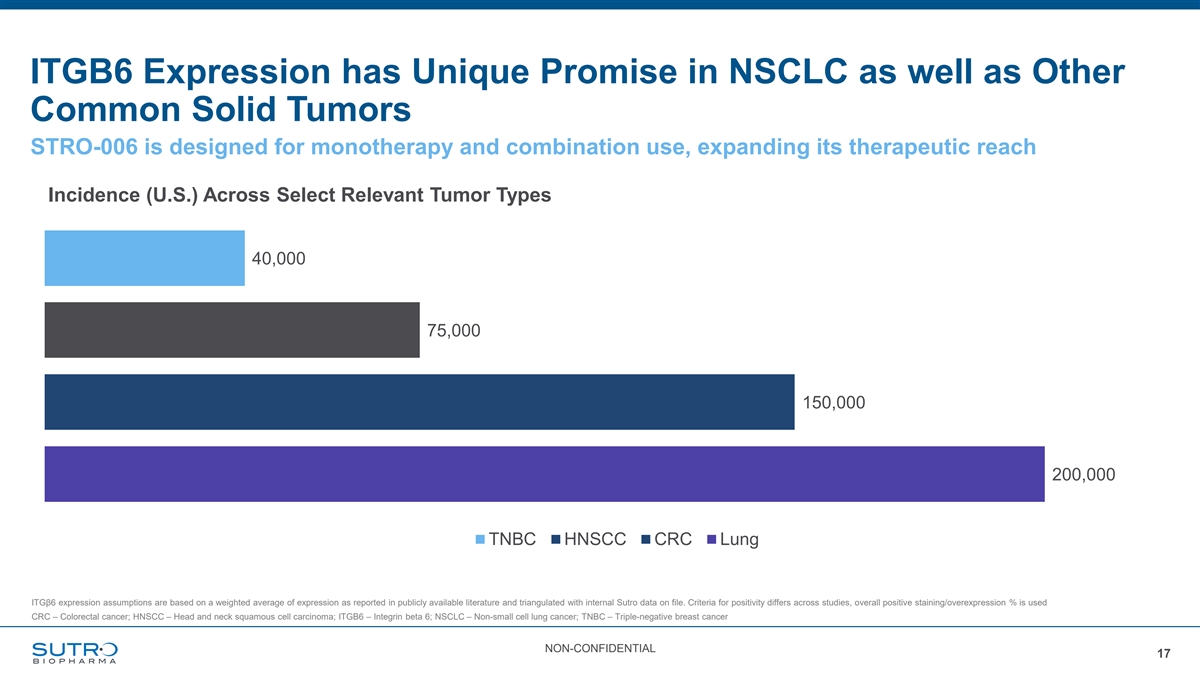 ITGB6 Expression has Unique Promise in NSCLC as well as Other Common Solid Tumors

STRO-006 is designed for monotherapy and combination use, expanding its therapeutic reach

Incidence (U.S.) Across Select Relevant Tumor Types

40,000

75,000

150,000

200,000

TNBC HNSCC CRC Lung

ITGβ6 expression assumptions are based on a weighted average of expression as reported in publicly available literature and triangulated with internal Sutro data on file. Criteria for positivity differs across studies, overall positive staining/overexpression % is used

CRC – Colorectal cancer; HNSCC – Head and neck squamous cell carcinoma; ITGB6 – Integrin beta 6; NSCLC – Non-small cell lung cancer; TNBC – Triple-negative breast cancer

SUTRO BIOPHARMA

NON-CONFIDENTIAL

17